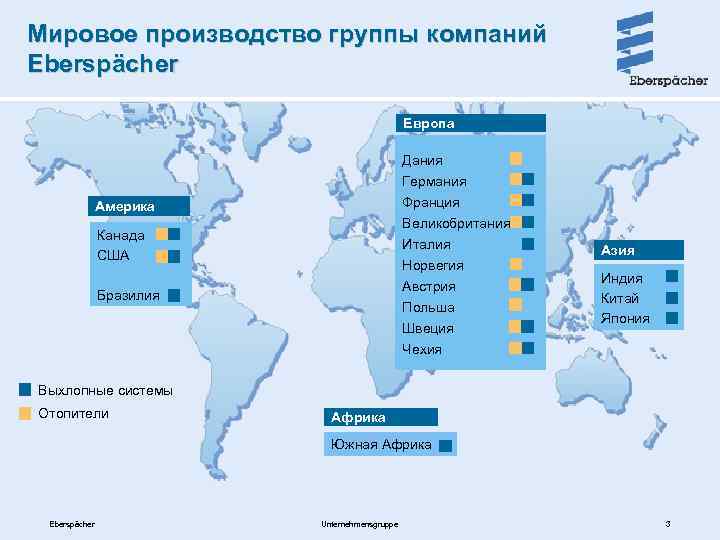 Мировое производство группы компаний Eberspächer

Eberspächer

Америка

Канада
США

Бразилия

Европа

Дания
Германия
Франция
Великобритания
Италия
Норвегия
Австрия
Польша
Швеция
Чехия

Азия

Индия
Китай
Япония

Африка

Южная Африка

Выхлопные системы
Отопители

Eberspächer

Unternehmensgruppe

3